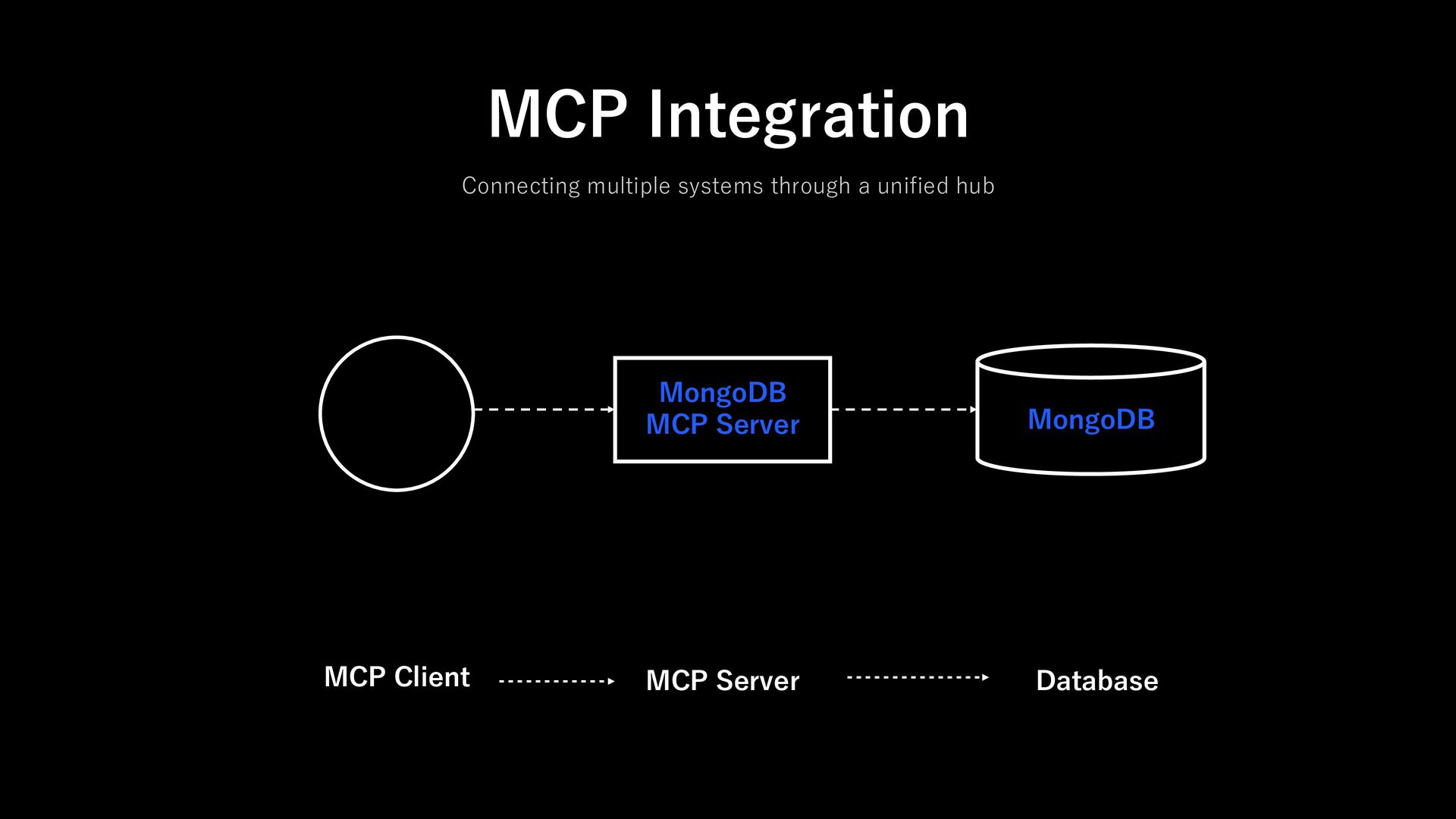 MCP Integration

Connecting multiple systems through a unified hub

MongoDB MCP Server

MongoDB

MCP Client

MCP Server

Database